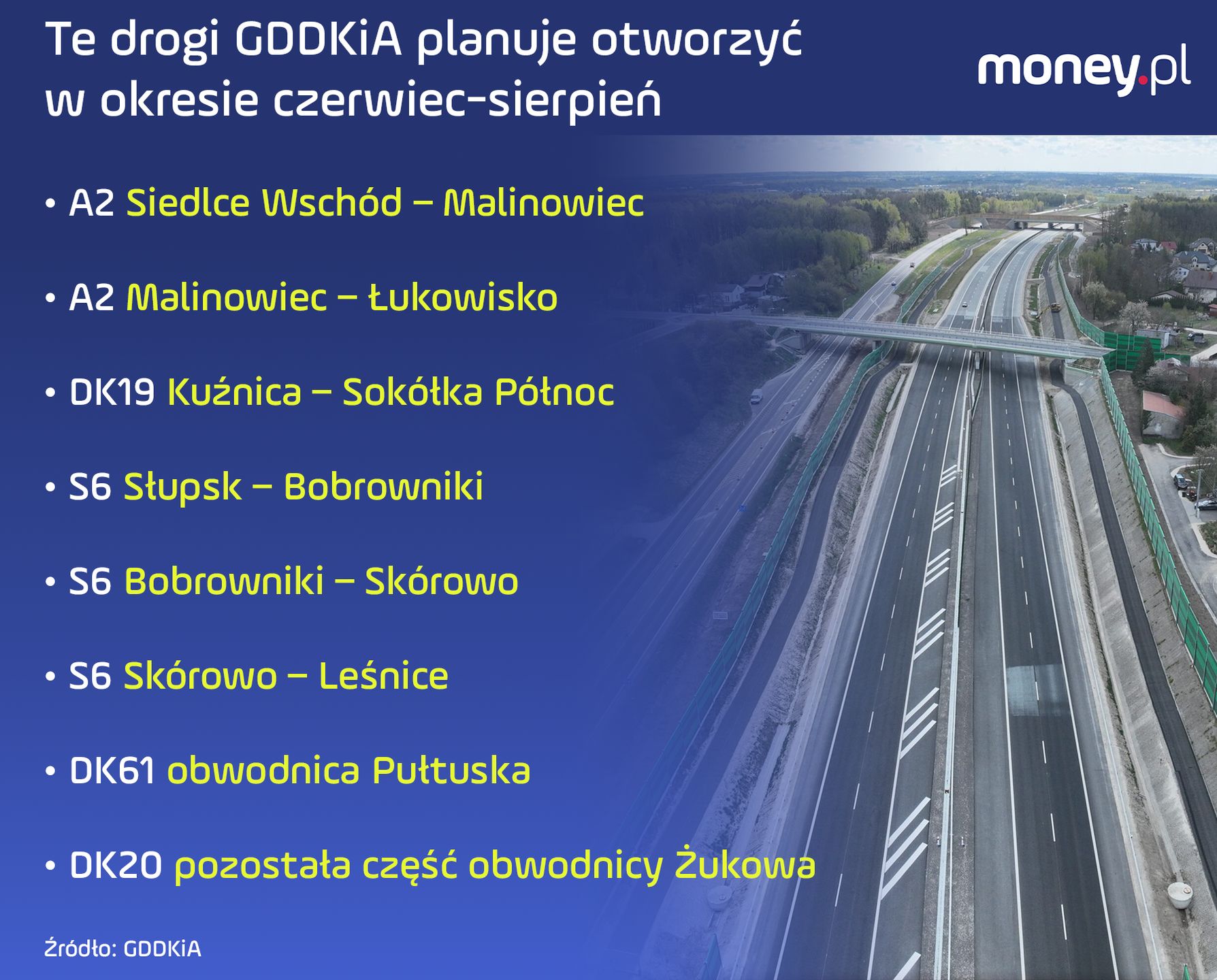 Te drogi GDDKiA planuje otworzyć w okresie czerwiec-sierpień

money.pl

• A2 Siedlce Wschód – Malinowiec

• A2 Malinowiec – Łukowisko

• DK19 Kuźnica – Sokółka Północ

• S6 Słupsk – Bobrowniki

• S6 Bobrowniki – Skórowo

• S6 Skórowo – Leśnice

• DK61 obwodnica Pułtuska

• DK20 pozostała część obwodnicy Żukowa

Źródło: GDDKiA